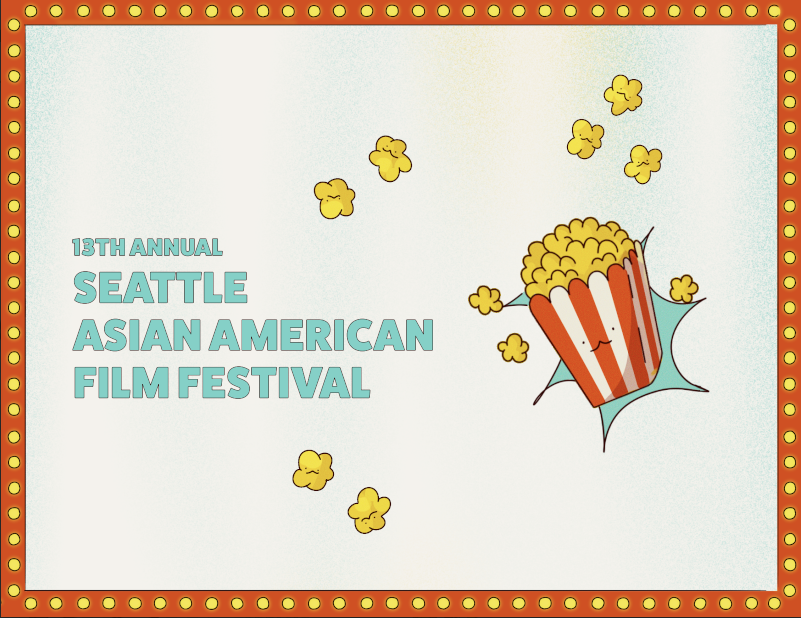 13TH ANNUAL
SEATTLE
ASIAN AMERICAN
FILM FESTIVAL